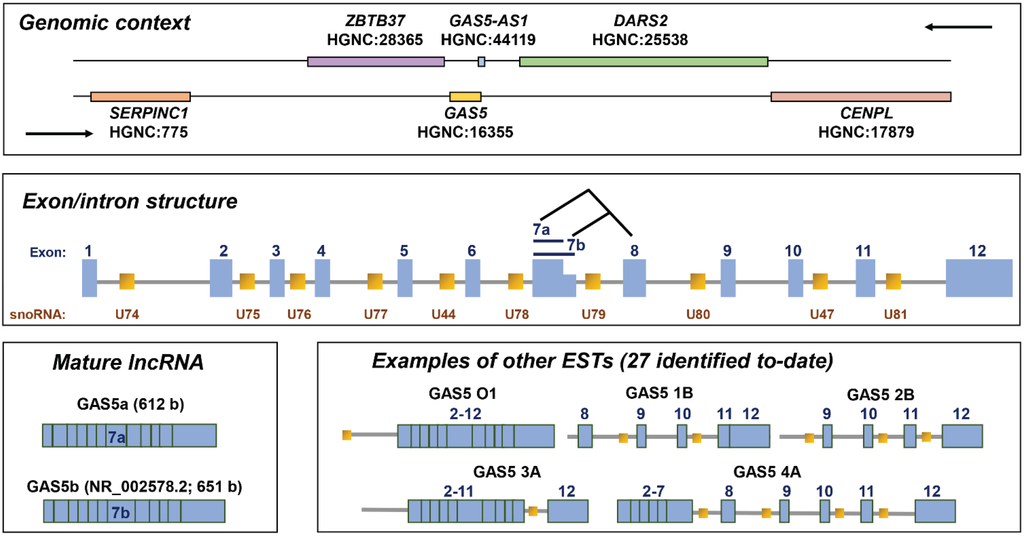 Genomic context

ZBTB37
HGNC:28365

GAS5-AS1
HGNC:44119

DARS2
HGNC:25538

SERPINC1
HGNC:775

GAS5
HGNC:16355

CENPL
HGNC:17879

Exon/intron structure

Exon: 1 2 3 4 5 6 7a 7b 8 9 10 11 12

snoRNA: U74 U75 U76 U77 U44 U78 U79 U80 U47 U81

Mature lncRNA

GAS5a (612 b)
7a

GAS5b (NR_002578.2; 651 b)
7b

Examples of other ESTs (27 identified to-date)

GAS5 O1
2-12

GAS5 1B
8 9 10 11 12

GAS5 2B
9 10 11 12

GAS5 3A
2-11 12

GAS5 4A
2-7 8 9 10 11 12